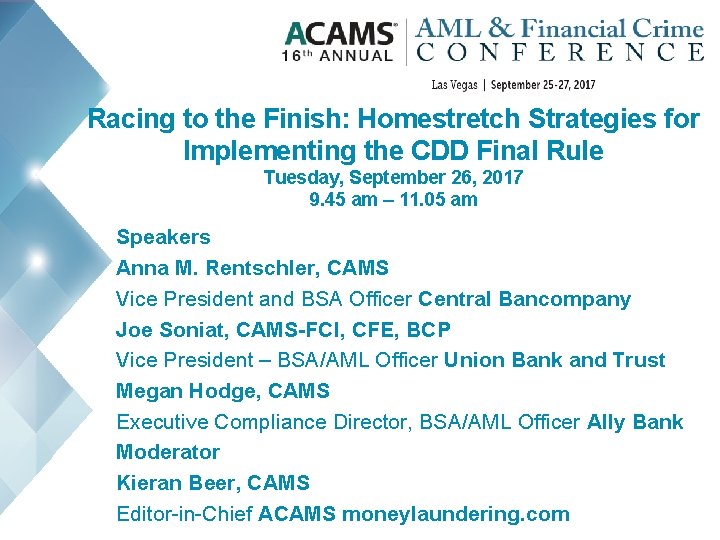 ACAMS®
16th ANNUAL

AML & Financial Crime
CONFERENCE

Las Vegas | September 25-27, 2017

Racing to the Finish: Homestretch Strategies for Implementing the CDD Final Rule
Tuesday, September 26, 2017
9.45 am – 11.05 am

Speakers
Anna M. Rentschler, CAMS
Vice President and BSA Officer Central Bancompany
Joe Soniat, CAMS-FCI, CFE, BCP
Vice President – BSA/AML Officer Union Bank and Trust
Megan Hodge, CAMS
Executive Compliance Director, BSA/AML Officer Ally Bank
Moderator
Kieran Beer, CAMS
Editor-in-Chief ACAMS moneylaundering.com